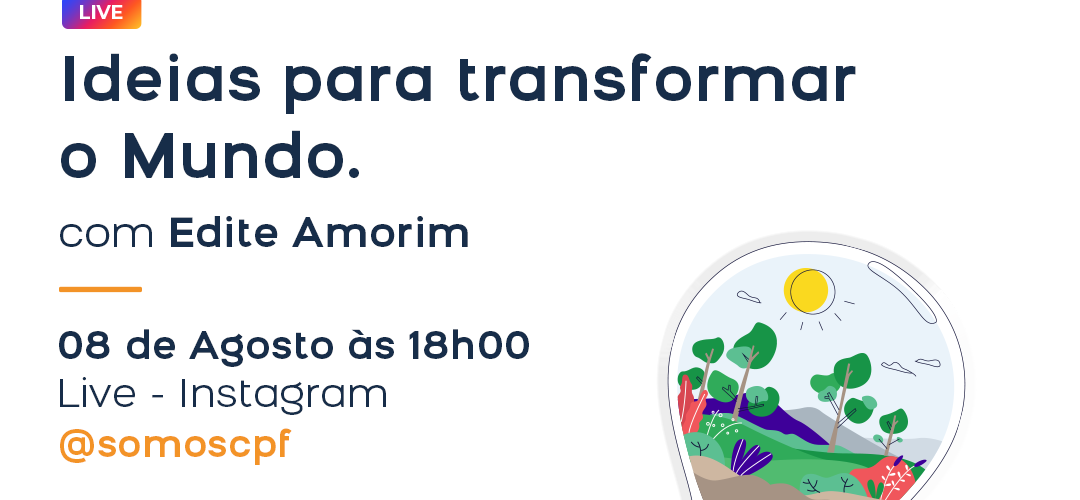 LIVE

Ideias para transformar o Mundo.

com Edite Amorim

08 de Agosto às 18h00
Live - Instagram
@somoscpf